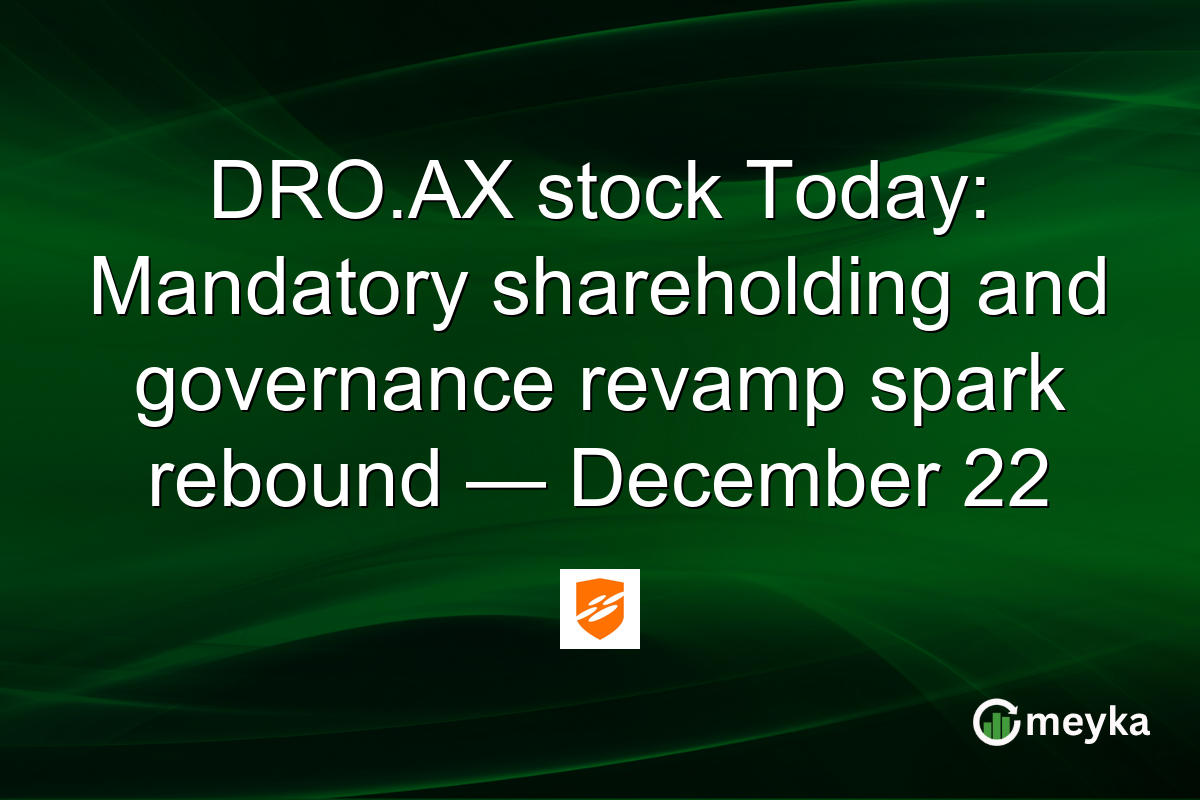 DRO.AX stock Today: Mandatory shareholding and governance revamp spark rebound — December 22

meyka